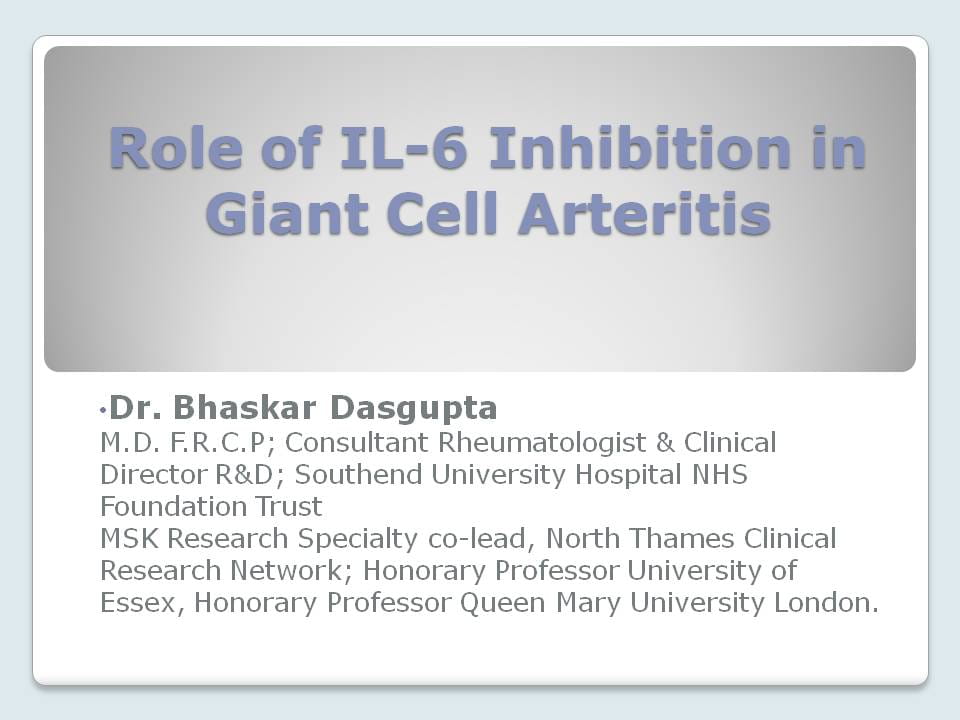 Role of IL-6 Inhibition in Giant Cell Arteritis

•Dr. Bhaskar Dasgupta
M.D. F.R.C.P; Consultant Rheumatologist & Clinical Director R&D; Southend University Hospital NHS Foundation Trust
MSK Research Specialty co-lead, North Thames Clinical Research Network; Honorary Professor University of Essex, Honorary Professor Queen Mary University London.